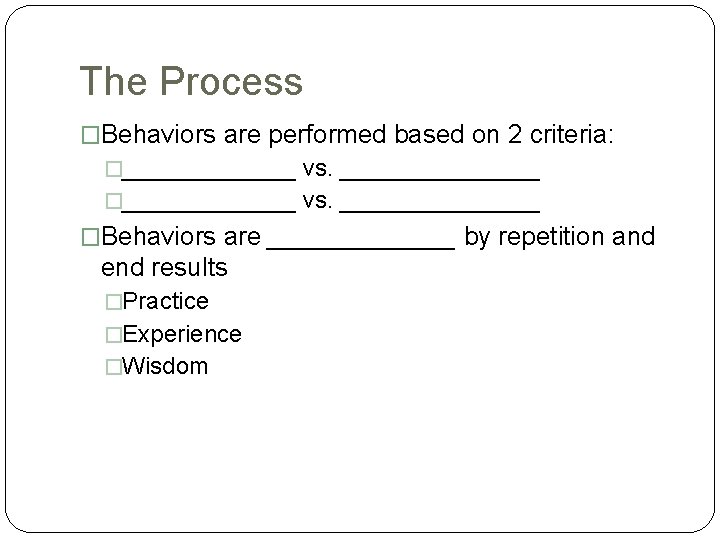 The Process

□Behaviors are performed based on 2 criteria:

□_____________ vs. _______________

□_____________ vs. _______________

□Behaviors are ______________ by repetition and end results

□Practice

□Experience

□Wisdom